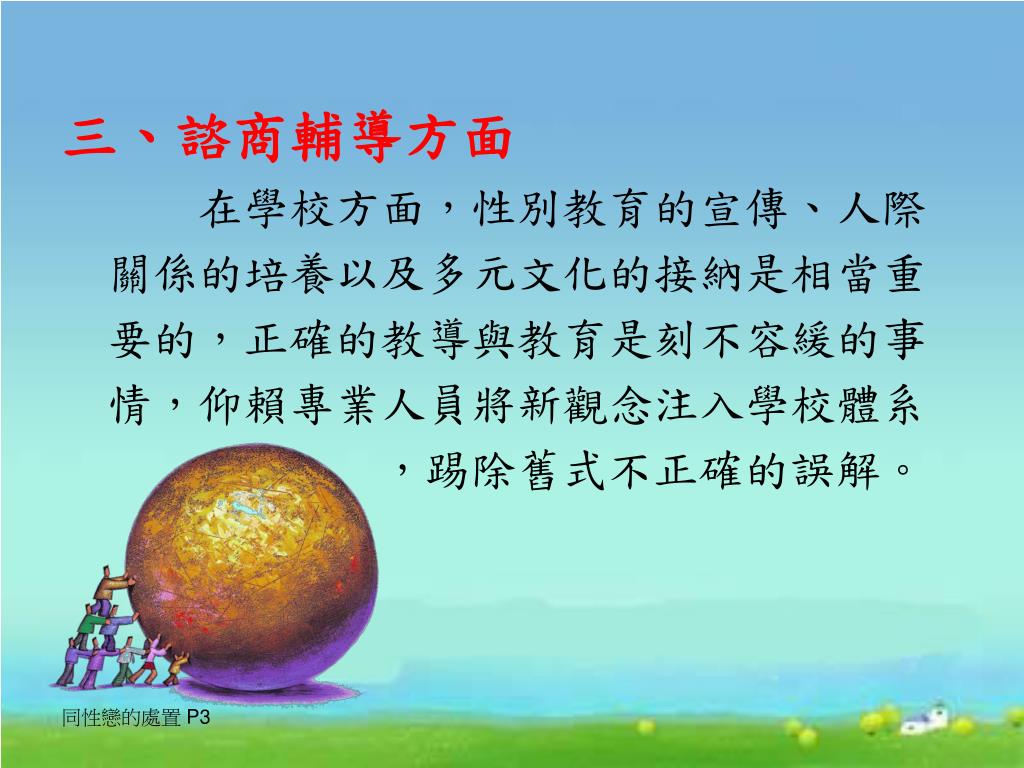 三、諮商輔導方面

在學校方面，性別教育的宣傳、人際關係的培養以及多元文化的接納是相當重要的，正確的教導與教育是刻不容緩的事情，仰賴專業人員將新觀念注入學校體系，踢除舊式不正確的誤解。

同性戀的處置 P3